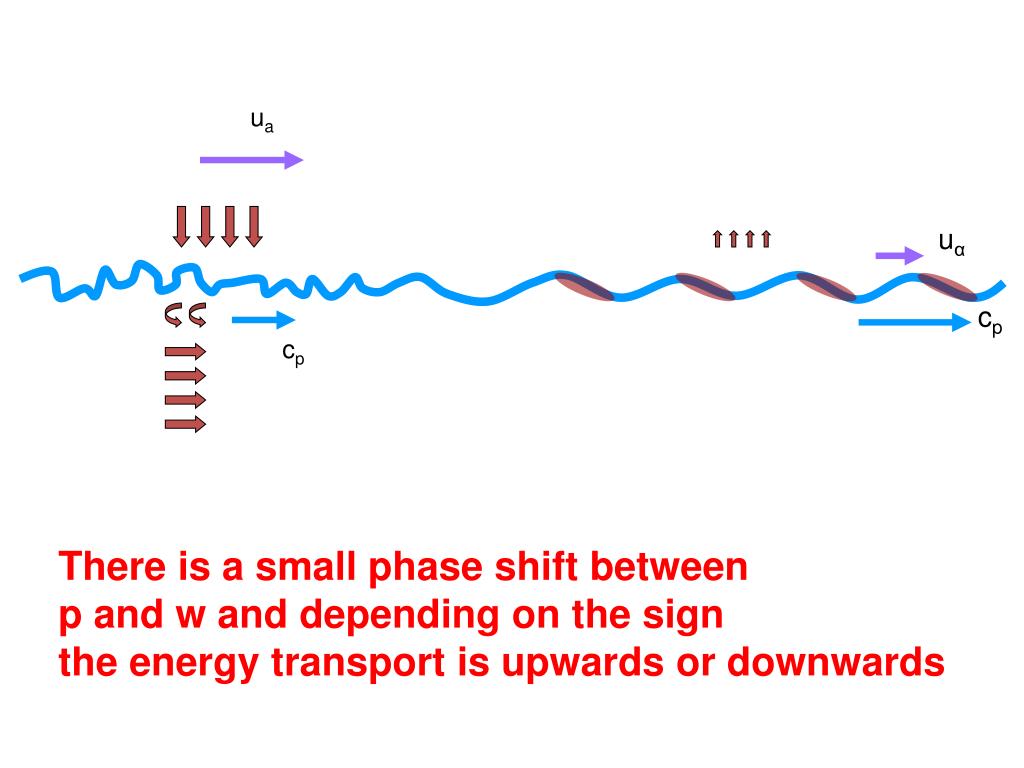 $u_a$

$u_\alpha$

$c_p$

$c_p$

There is a small phase shift between p and w and depending on the sign the energy transport is upwards or downwards